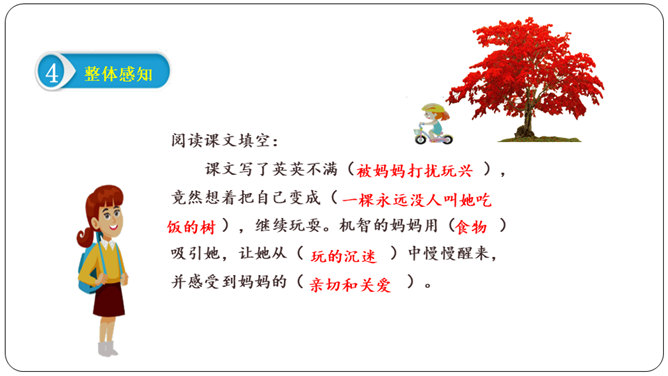 4 整体感知

阅读课文填空：

课文写了英英不满（被妈妈打扰玩兴），竟然想着把自己变成（一棵永远没人叫她吃饭的树），继续玩耍。机智的妈妈用（食物）吸引她，让她从（玩的沉迷）中慢慢醒来，并感受到妈妈的（亲切和关爱）。